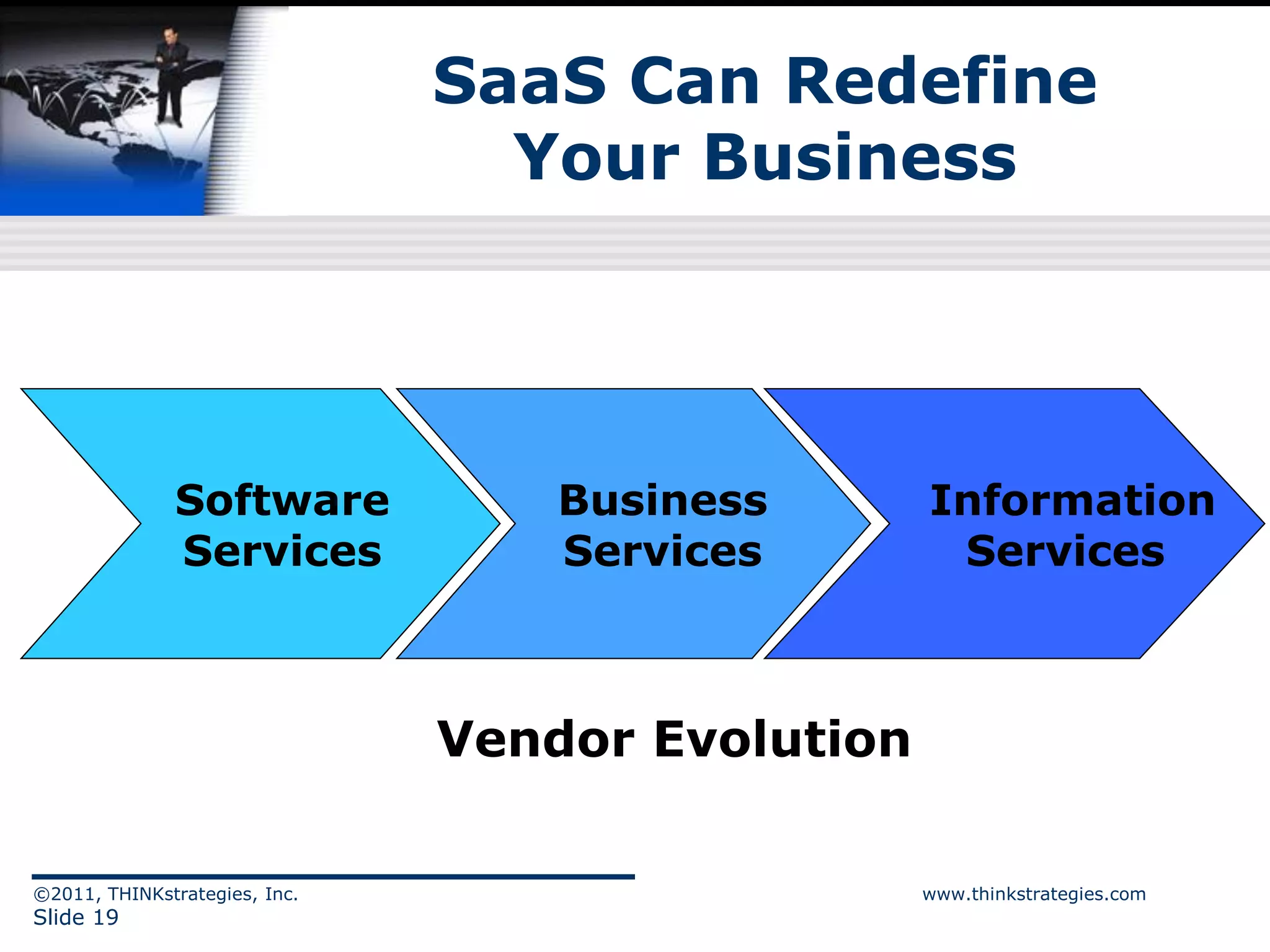 SaaS Can Redefine Your Business

Software Services

Business Services

Information Services

Vendor Evolution

©2011, THINKstrategies, Inc.
Slide 19

www.thinkstrategies.com